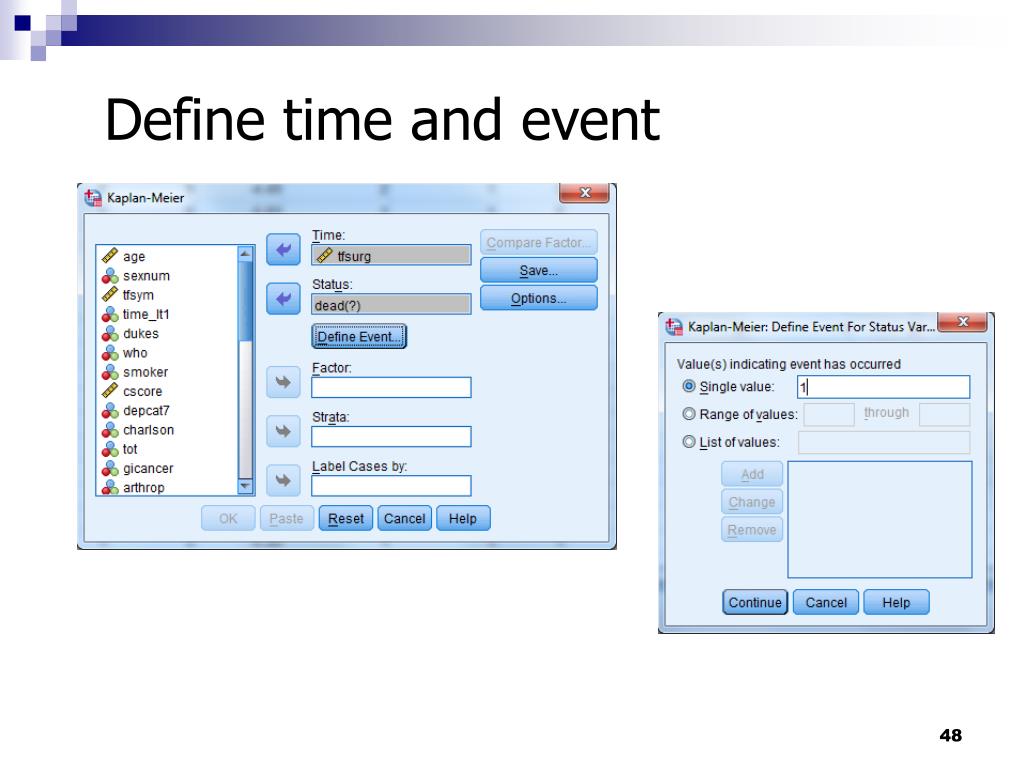 Define time and event

Kaplan-Meier

age
sexnum
tfsym
time_lt1
dukes
who
smoker
cscore
depcat7
charlson
tot
gicancer
arthrop

Time:
tfsurg
Status:
dead(?)
Define Event...
Factor:
Strata:
Label Cases by:

Compare Factor...
Save...
Options...

OK Paste Reset Cancel Help

Kaplan-Meier: Define Event For Status Var...

Value(s) indicating event has occurred
Single value: 1
Range of values: through
List of values:

Add
Change
Remove

Continue Cancel Help

48